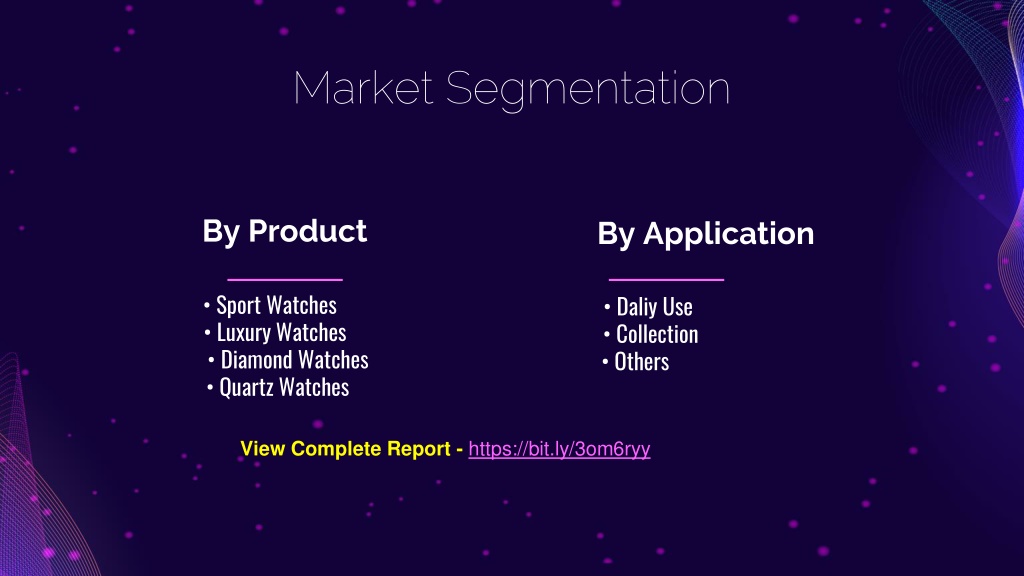 Market Segmentation

By Product

• Sport Watches
• Luxury Watches
• Diamond Watches
• Quartz Watches

By Application

• Daliy Use
• Collection
• Others

View Complete Report - https://bit.ly/3om6ryy